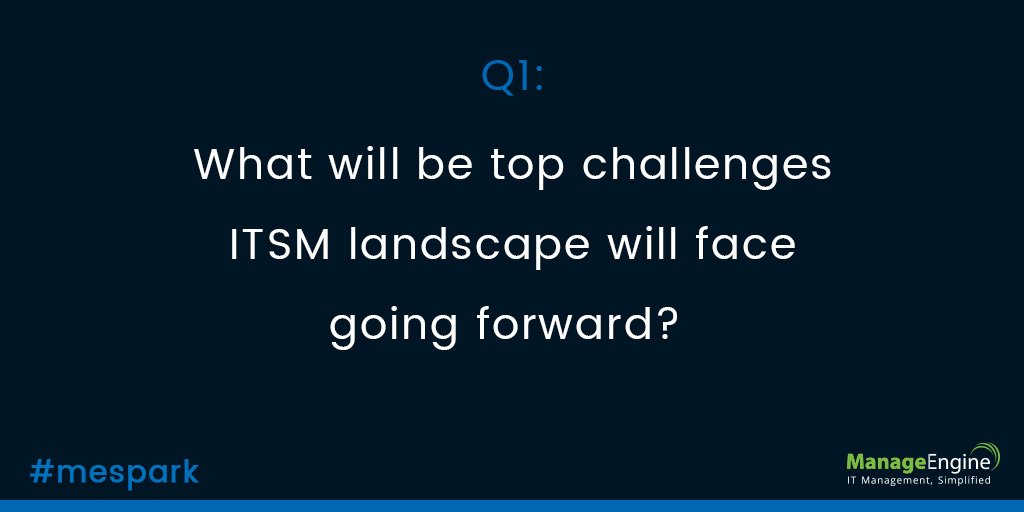 Q1:

What will be top challenges ITSM landscape will face going forward?

#mespark

ManageEngine
IT Management, Simplified